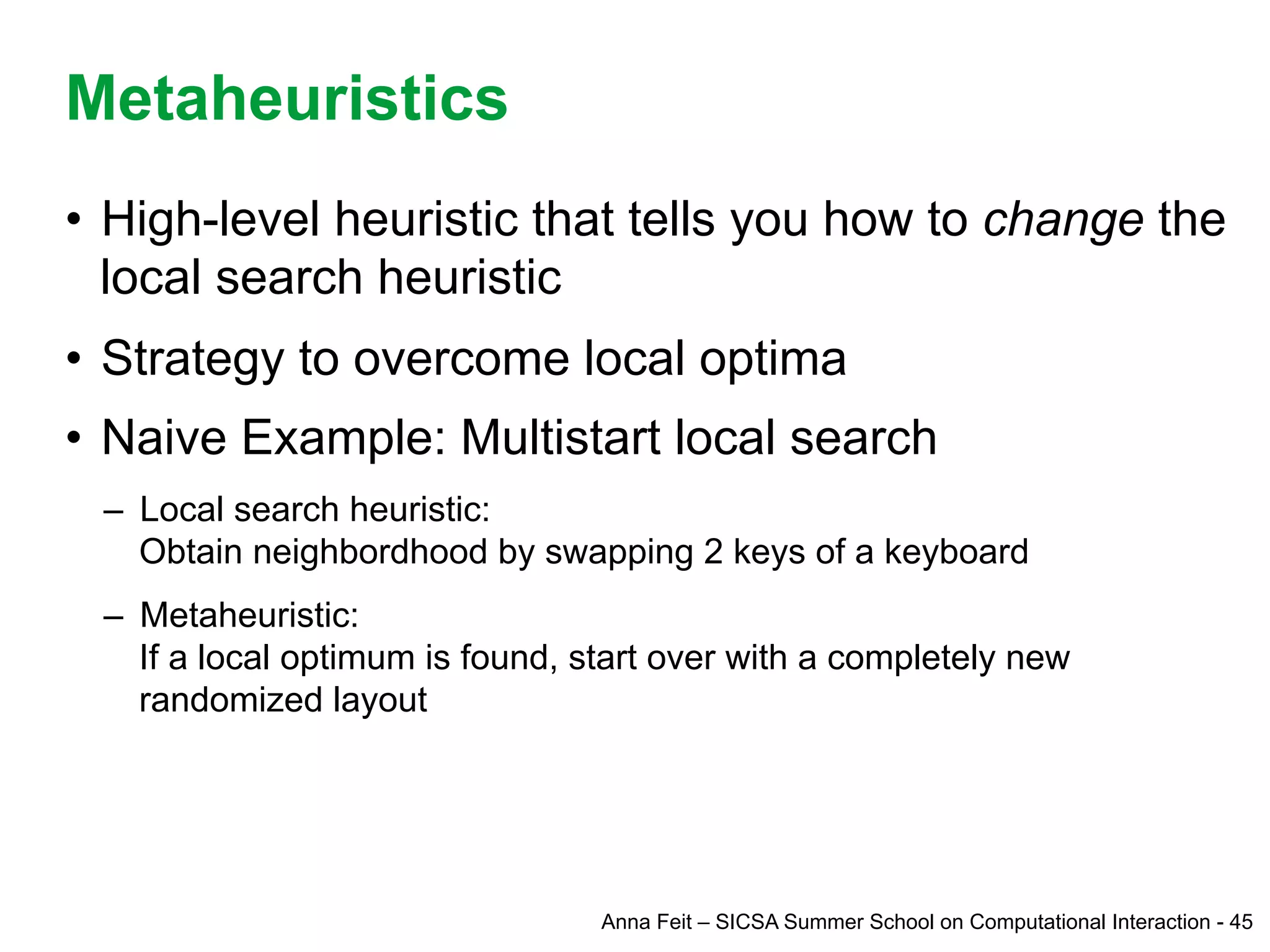 Metaheuristics

• High-level heuristic that tells you how to change the local search heuristic

• Strategy to overcome local optima

• Naive Example: Multistart local search

– Local search heuristic:
Obtain neighbordhood by swapping 2 keys of a keyboard

– Metaheuristic:
If a local optimum is found, start over with a completely new randomized layout

Anna Feit – SICSA Summer School on Computational Interaction - 45